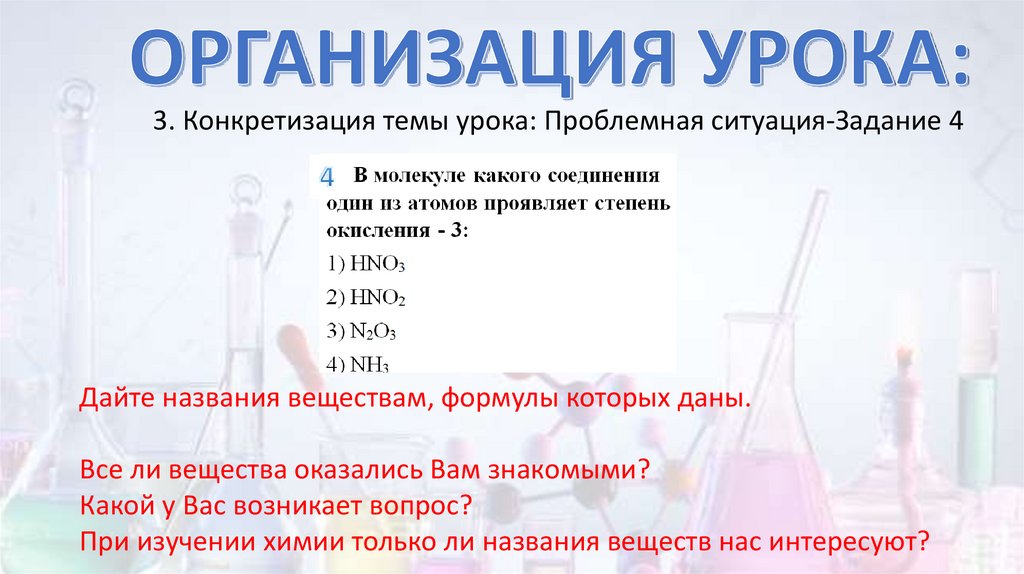 ОРГАНИЗАЦИЯ УРОКА:

3. Конкретизация темы урока: Проблемная ситуация-Задание 4

4 В молекуле какого соединения один из атомов проявляет степень окисления - 3:

1) $HNO_3$

2) $HNO_2$

3) $N_2O_3$

4) $NH_3$

Дайте названия веществам, формулы которых даны.

Все ли вещества оказались Вам знакомыми?
Какой у Вас возникает вопрос?
При изучении химии только ли названия веществ нас интересуют?